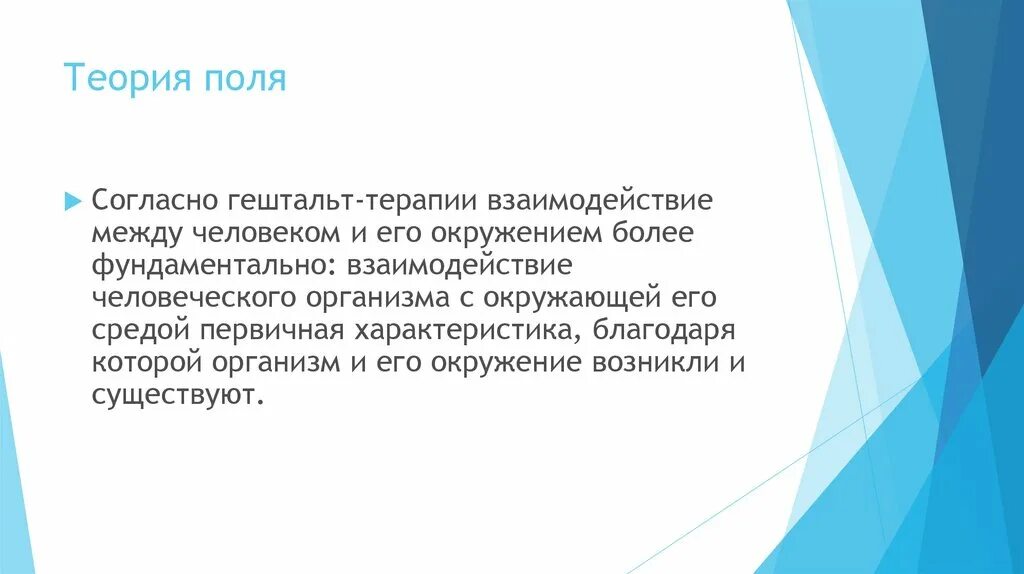 Теория поля

Согласно гештальт-терапии взаимодействие между человеком и его окружением более фундаментально: взаимодействие человеческого организма с окружающей его средой первичная характеристика, благодаря которой организм и его окружение возникли и существуют.